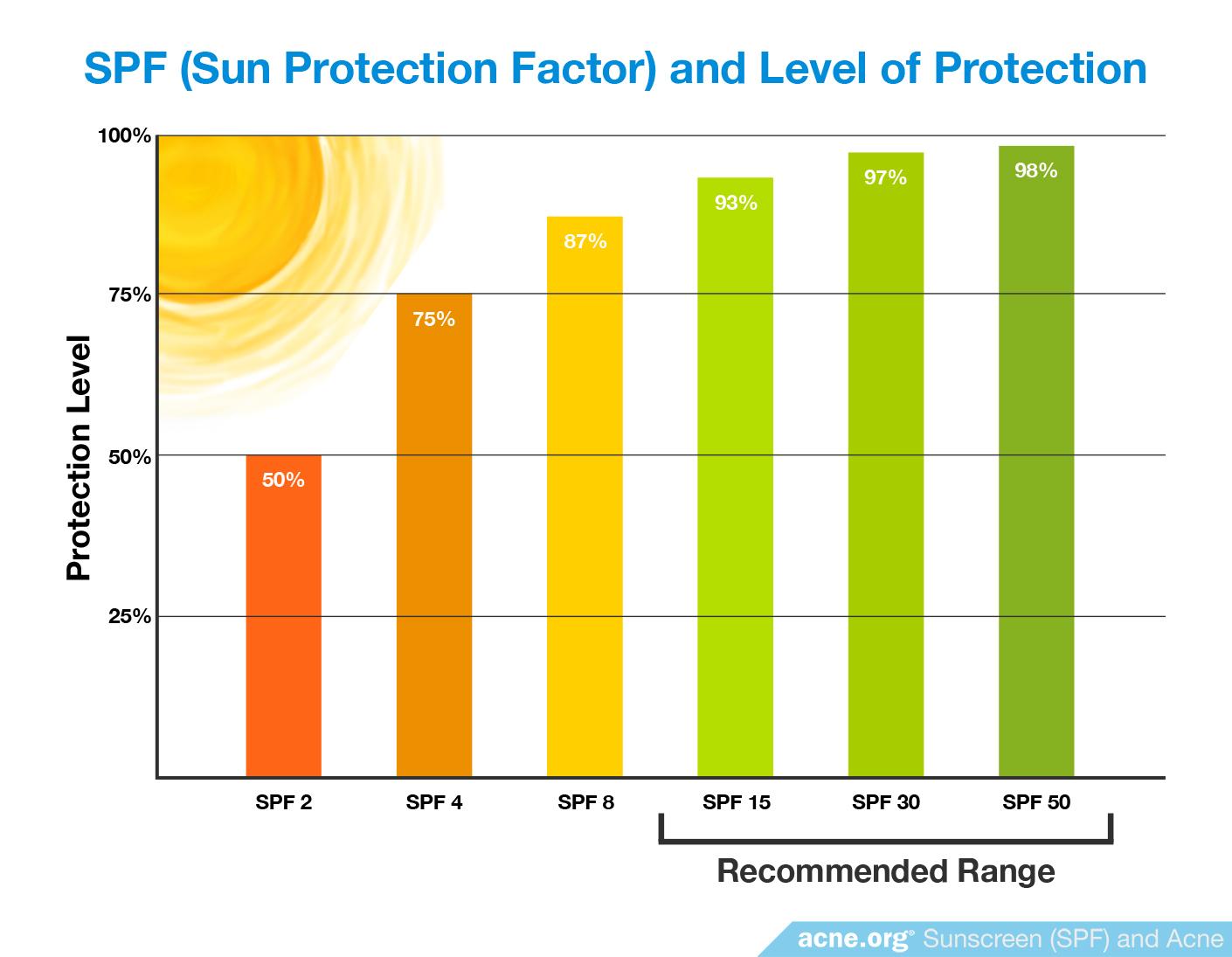 SPF (Sun Protection Factor) and Level of Protection

Protection Level

100%

75%

50%

25%

50%

75%

87%

93%

97%

98%

SPF 2

SPF 4

SPF 8

SPF 15

SPF 30

SPF 50

Recommended Range

acne.org® Sunscreen (SPF) and Acne